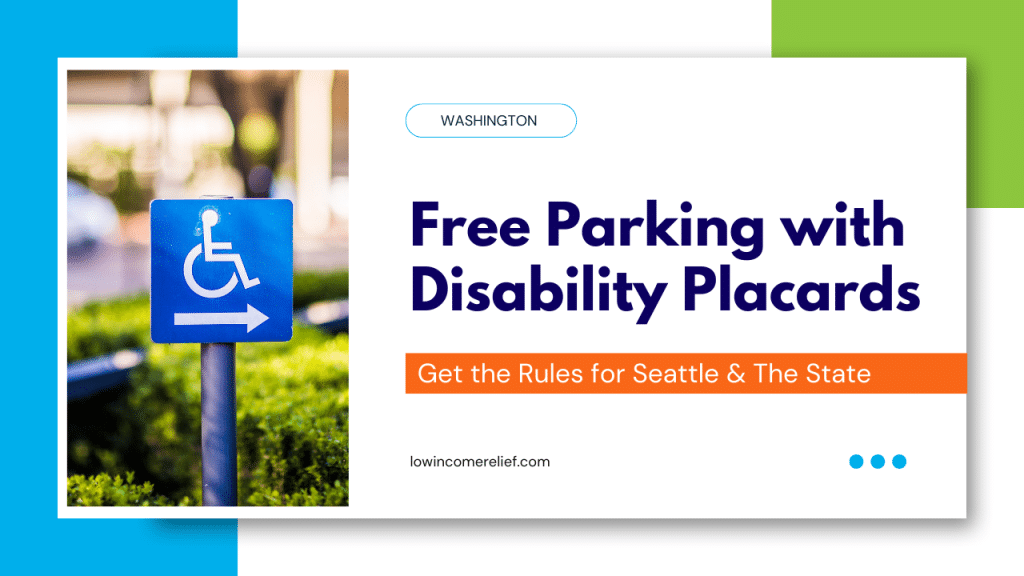 WASHINGTON

Free Parking with Disability Placards

Get the Rules for Seattle & The State

lowincomerelief.com